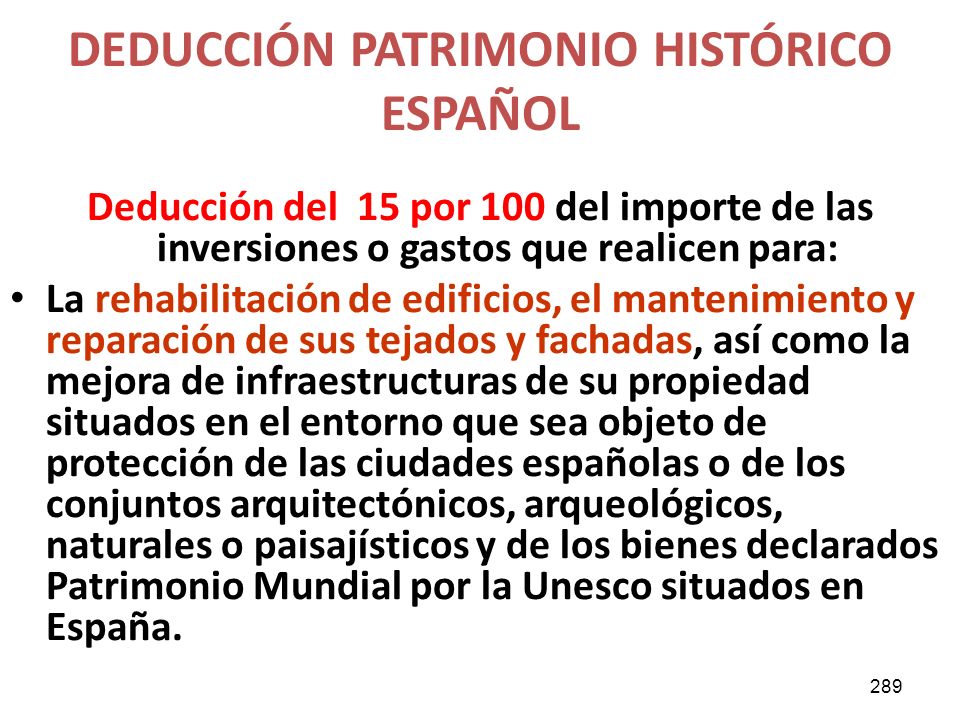 DEDUCCIÓN PATRIMONIO HISTÓRICO ESPAÑOL

Deducción del 15 por 100 del importe de las inversiones o gastos que realicen para:

• La rehabilitación de edificios, el mantenimiento y reparación de sus tejados y fachadas, así como la mejora de infraestructuras de su propiedad situados en el entorno que sea objeto de protección de las ciudades españolas o de los conjuntos arquitectónicos, arqueológicos, naturales o paisajísticos y de los bienes declarados Patrimonio Mundial por la Unesco situados en España.

289